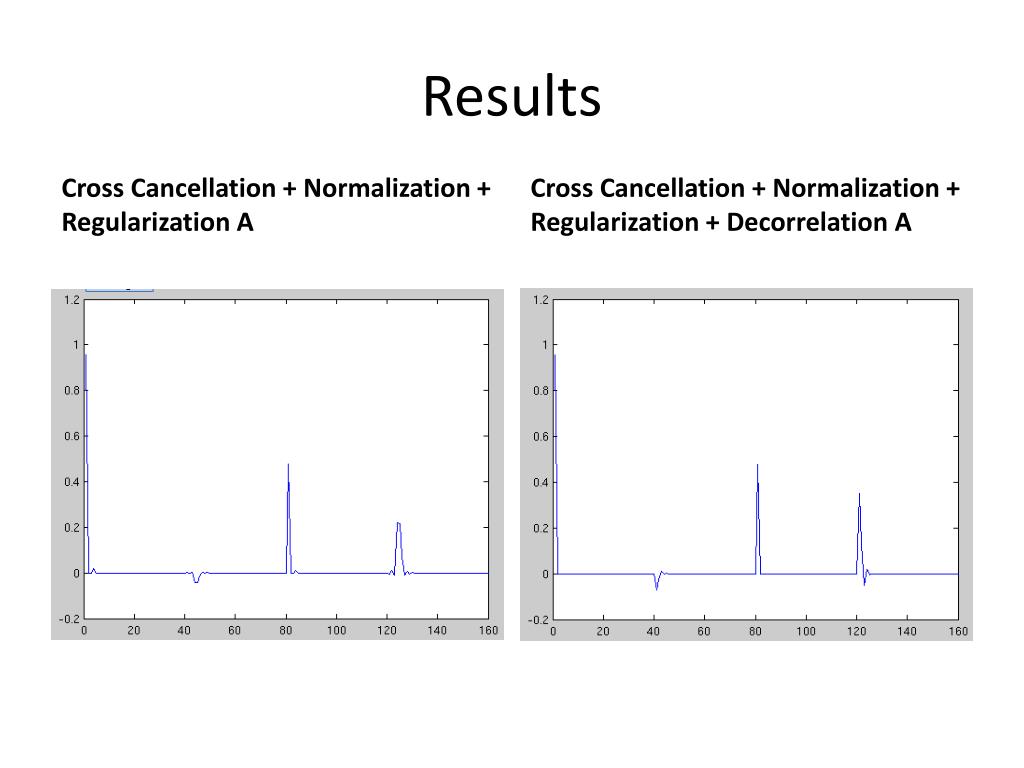 Results

Cross Cancellation + Normalization + Regularization A

1.2
1
0.8
0.6
0.4
0.2
0
-0.2
0 20 40 60 80 100 120 140 160

Cross Cancellation + Normalization + Regularization + Decorrelation A

1.2
1
0.8
0.6
0.4
0.2
0
-0.2
0 20 40 60 80 100 120 140 160